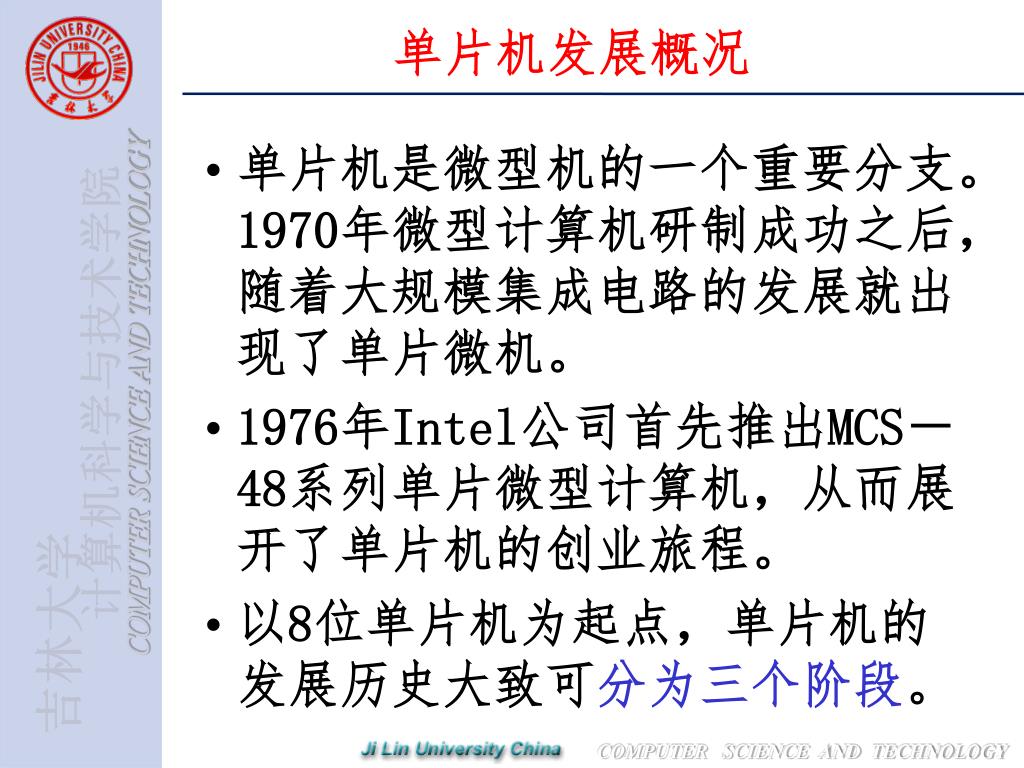 JILIN UNIVERSITY CHINA
1946
吉林大学

吉林大学
计算机科学与技术学院
COMPUTER SCIENCE AND TECHNOLOGY

单片机发展概况

• 单片机是微型机的一个重要分支。1970年微型计算机研制成功之后，随着大规模集成电路的发展就出现了单片微机。

• 1976年Intel公司首先推出MCS－48系列单片微型计算机，从而展开了单片机的创业旅程。

• 以8位单片机为起点，单片机的发展历史大致可分为三个阶段。

Ji Lin University China
COMPUTER SCIENCE AND TECHNOLOGY